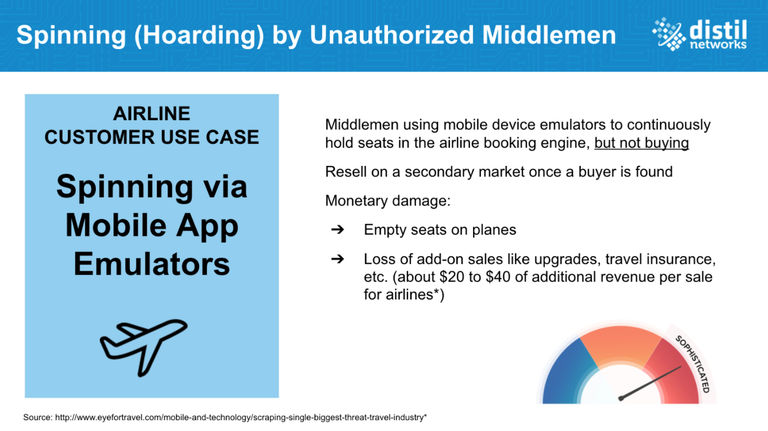 Spinning (Hoarding) by Unauthorized Middlemen

distil networks

AIRLINE
CUSTOMER USE CASE

Spinning via Mobile App Emulators

Middlemen using mobile device emulators to continuously hold seats in the airline booking engine, but not buying

Resell on a secondary market once a buyer is found

Monetary damage:

➔ Empty seats on planes

➔ Loss of add-on sales like upgrades, travel insurance, etc. (about \$20 to \$40 of additional revenue per sale for airlines*)

SOPHISTICATED

Source: http://www.eyefortravel.com/mobile-and-technology/scraping-single-biggest-threat-travel-industry*